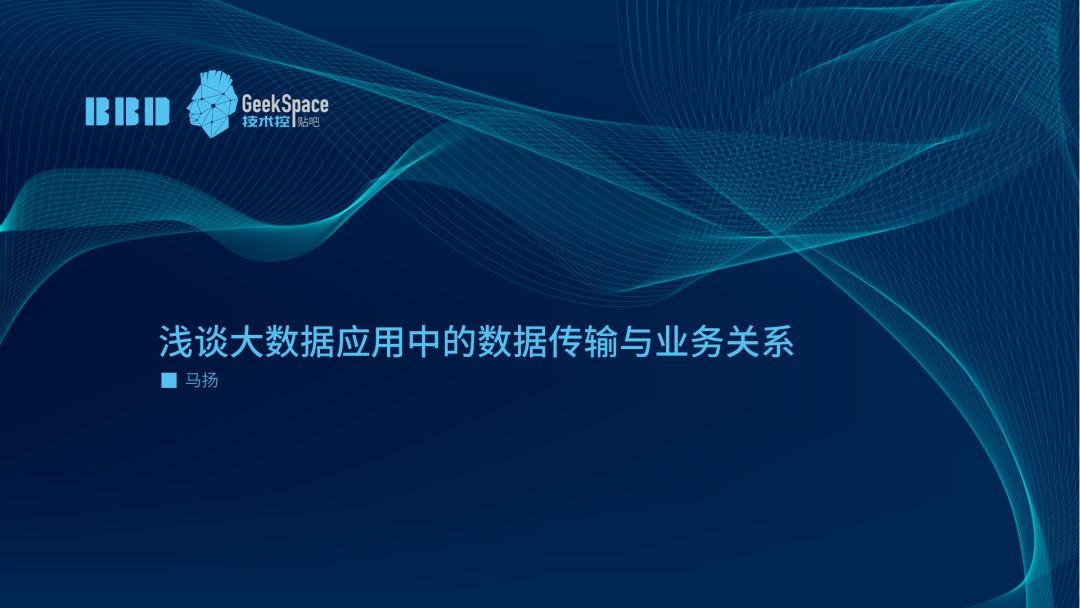 BBD GeekSpace 技术控 | 贴吧

浅谈大数据应用中的数据传输与业务关系

马扬